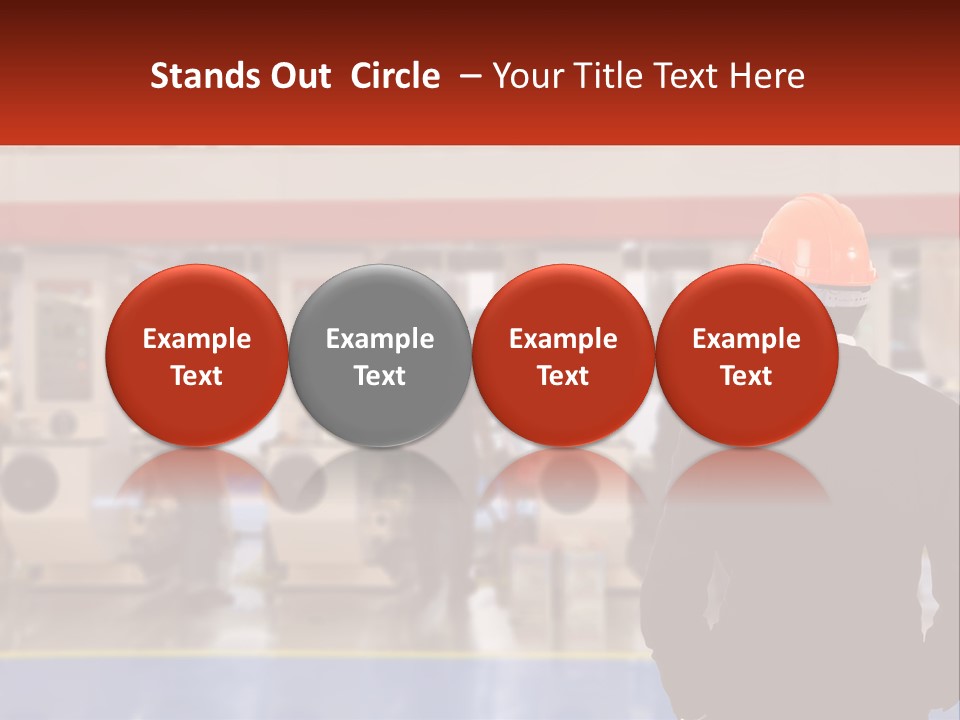 Stands Out Circle – Your Title Text Here

Example Text

Example Text

Example Text

Example Text